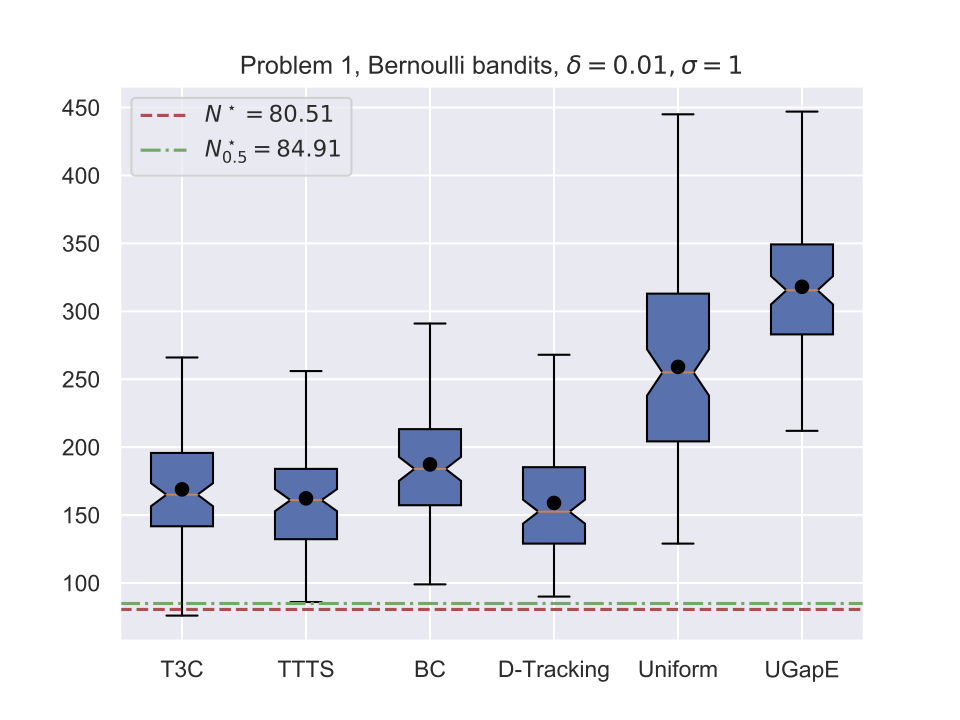 Problem 1, Bernoulli bandits, $\delta = 0.01, \sigma = 1$

$N^\star = 80.51$
$N^\star_{0.5} = 84.91$

450
400
350
300
250
200
150
100

T3C
TTTS
BC
D-Tracking
Uniform
UGapE